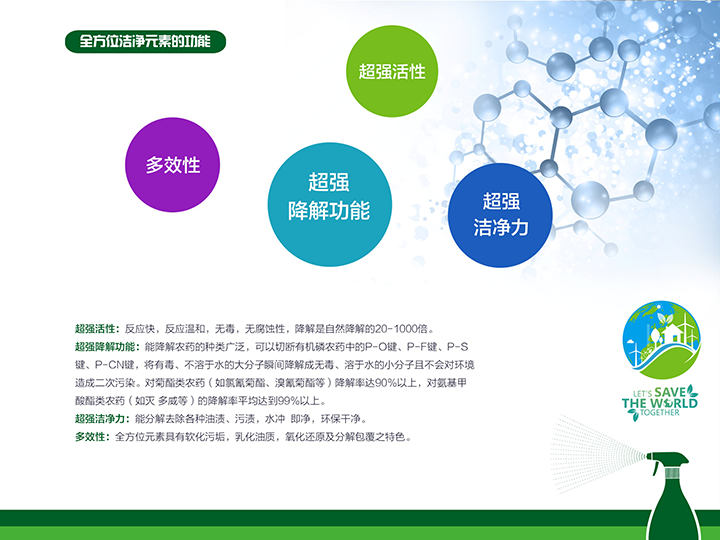 全方位洁净元素的功能

超强活性

多效性

超强
降解功能

超强
洁净力

超强活性：反应快，反应温和，无毒，无腐蚀性，降解是自然降解的20-1000倍。
超强降解功能：能降解农药的种类广泛，可以切断有机磷农药中的P-O键、P-F键、P-S键、P-CN键，将有毒、不溶于水的大分子瞬间降解成无毒、溶于水的小分子且不会对环境造成二次污染。对菊酯类农药（如氯氰菊酯、溴氰菊酯等）降解率达90%以上，对氨基甲酸酯类农药（如灭 多威等）的降解率平均达到99%以上。
超强洁净力：能分解去除各种油渍、污渍，水冲 即净，环保干净。
多效性：全方位元素具有软化污垢，乳化油质，氧化还原及分解包覆之特色。

LET'S SAVE
THE WORLD
TOGETHER